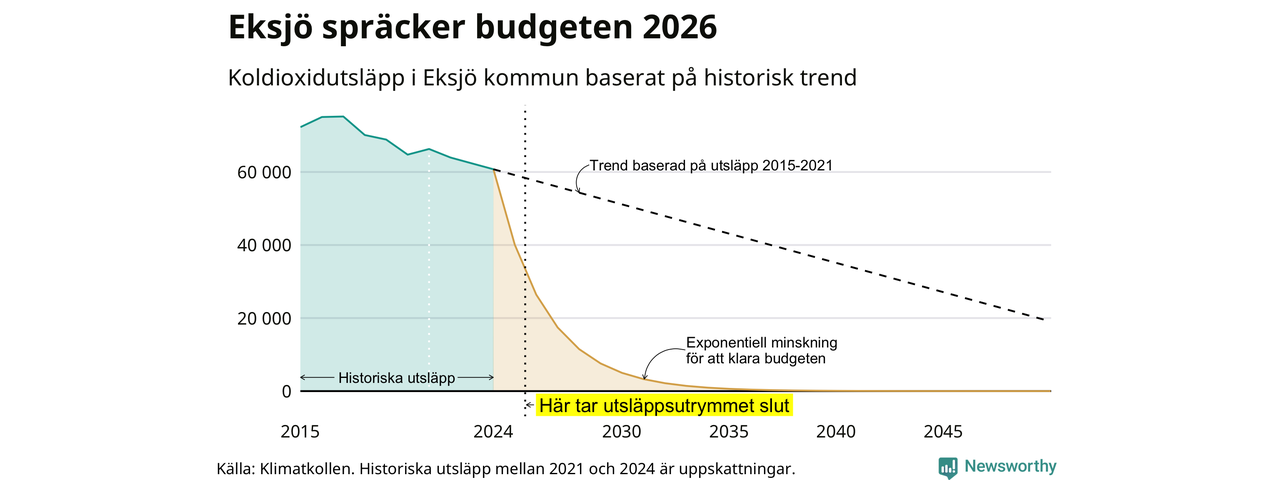 Eksjö spräcker budgeten 2026

Koldioxidutsläpp i Eksjö kommun baserat på historisk trend

60 000
40 000
20 000
0

Trend baserad på utsläpp 2015-2021

Exponentiell minskning för att klara budgeten

Historiska utsläpp

Här tar utsläppsutrymmet slut

2015
2024
2030
2035
2040
2045

Källa: Klimatkollen. Historiska utsläpp mellan 2021 och 2024 är uppskattningar.

Newsworthy